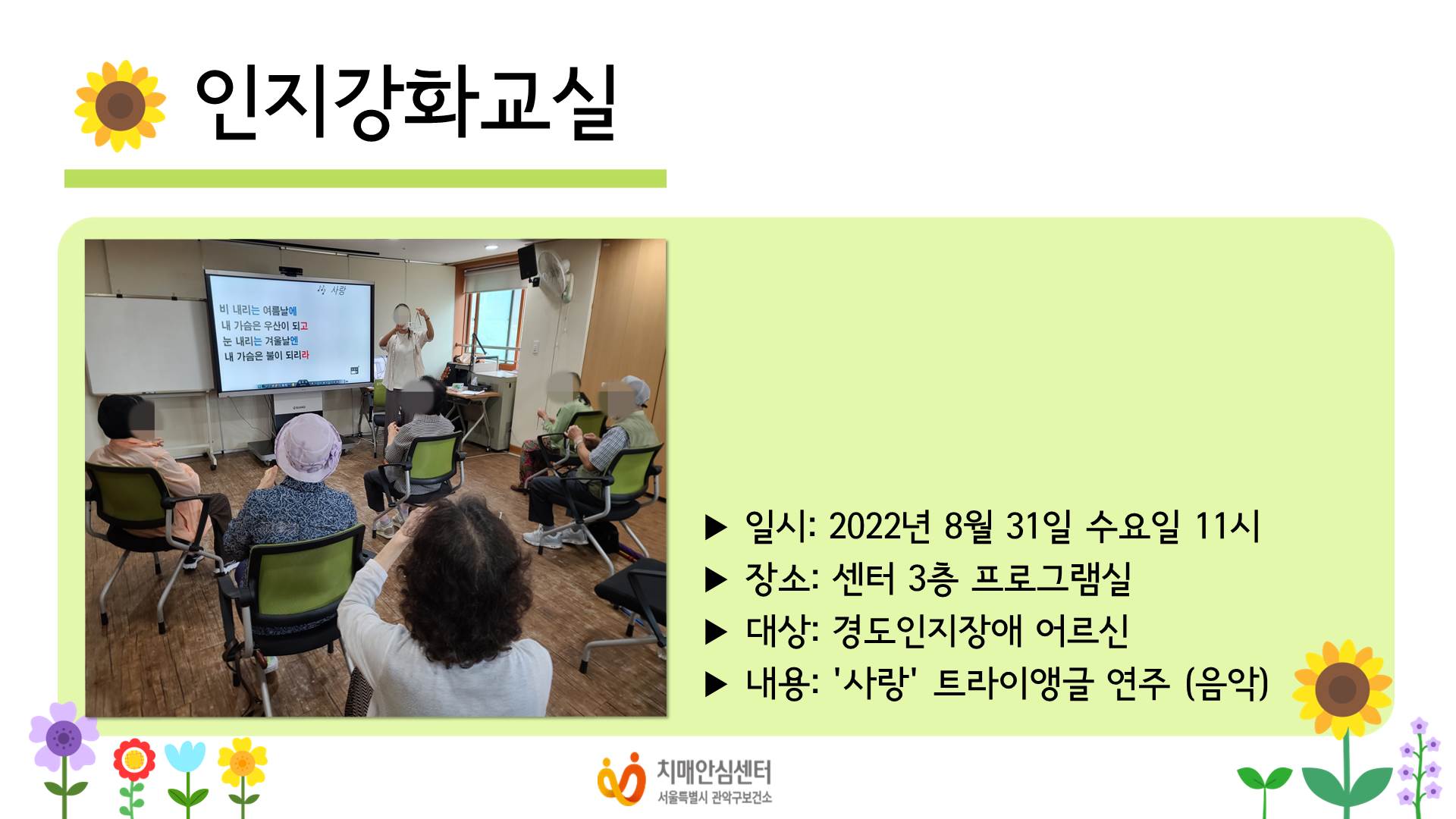 인지강화교실

사랑

비 내리는 여름날에
내 가슴은 우산이 되고
눈 내리는 겨울날엔
내 가슴은 불이 되리라

▶ 일시: 2022년 8월 31일 수요일 11시
▶ 장소: 센터 3층 프로그램실
▶ 대상: 경도인지장애 어르신
▶ 내용: '사랑' 트라이앵글 연주 (음악)

치매안심센터
서울특별시 관악구보건소